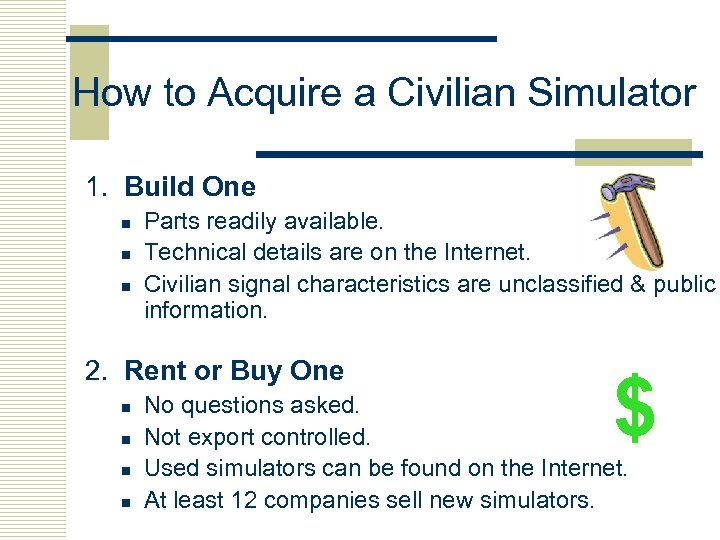 How to Acquire a Civilian Simulator

1. Build One
- Parts readily available.
- Technical details are on the Internet.
- Civilian signal characteristics are unclassified & public information.

2. Rent or Buy One
- No questions asked.
- Not export controlled.
- Used simulators can be found on the Internet.
- At least 12 companies sell new simulators.

$